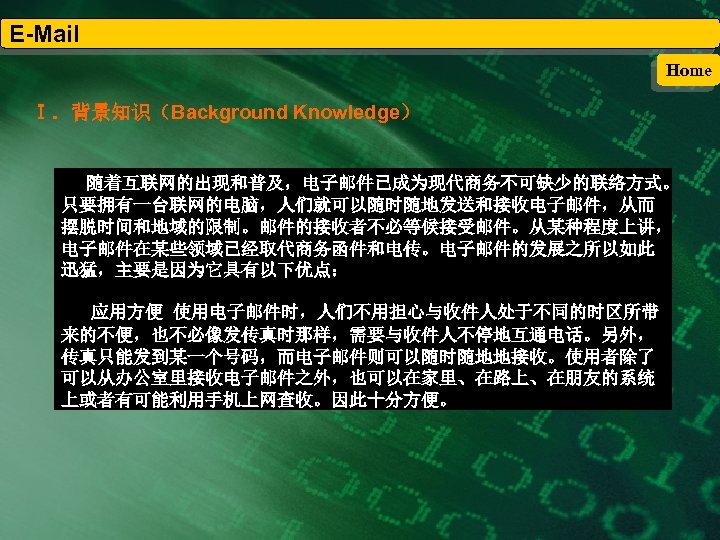 E-Mail

Home

Ⅰ. 背景知识（Background Knowledge）

随着互联网的出现和普及，电子邮件已成为现代商务不可缺少的联络方式。只要拥有一台联网的电脑，人们就可以随时随地发送和接收电子邮件，从而摆脱时间和地域的限制。邮件的接收者不必等候接受邮件。从某种程度上讲，电子邮件在某些领域已经取代商务函件和电传。电子邮件的发展之所以如此迅猛，主要是因为它具有以下优点：

应用方便 使用电子邮件时，人们不用担心与收件人处于不同的时区所带来的不便，也不必像发传真时那样，需要与收件人不停地互通电话。另外，传真只能发到某一个号码，而电子邮件则可以随时随地地接收。使用者除了可以从办公室里接收电子邮件之外，也可以在家里、在路上、在朋友的系统上或者有可能利用手机上网查收。因此十分方便。